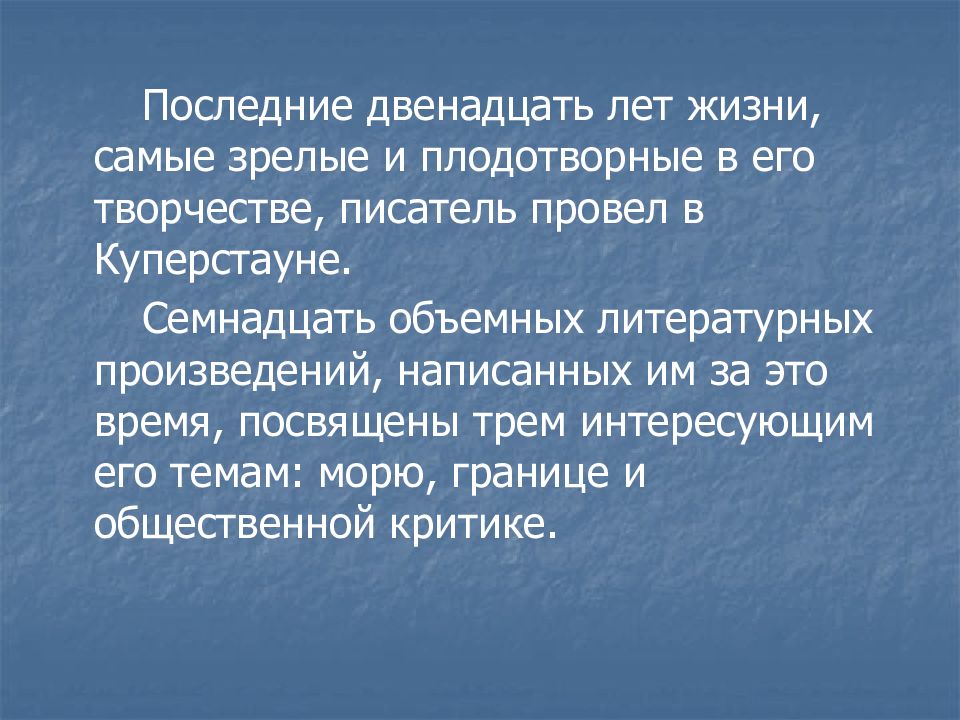 Последние двенадцать лет жизни, самые зрелые и плодотворные в его творчестве, писатель провел в Куперстауне.

Семнадцать объемных литературных произведений, написанных им за это время, посвящены трем интересующим его темам: морю, границе и общественной критике.